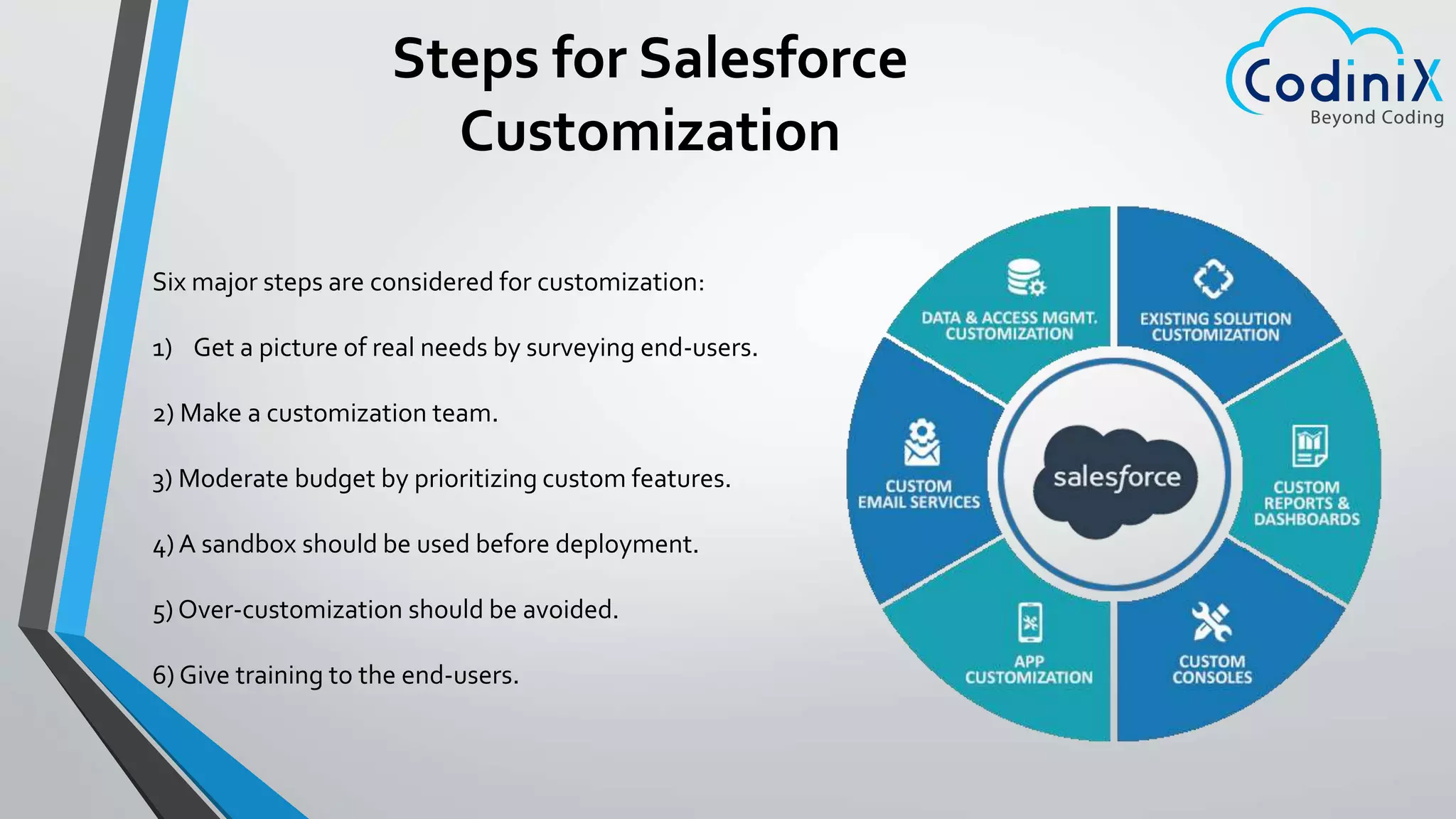 Steps for Salesforce Customization

CodiniX
Beyond Coding

Six major steps are considered for customization:

1) Get a picture of real needs by surveying end-users.

2) Make a customization team.

3) Moderate budget by prioritizing custom features.

4) A sandbox should be used before deployment.

5) Over-customization should be avoided.

6) Give training to the end-users.

DATA & ACCESS MGMT. CUSTOMIZATION

EXISTING SOLUTION CUSTOMIZATION

CUSTOM REPORTS & DASHBOARDS

CUSTOM CONSOLES

APP CUSTOMIZATION

CUSTOM EMAIL SERVICES

salesforce